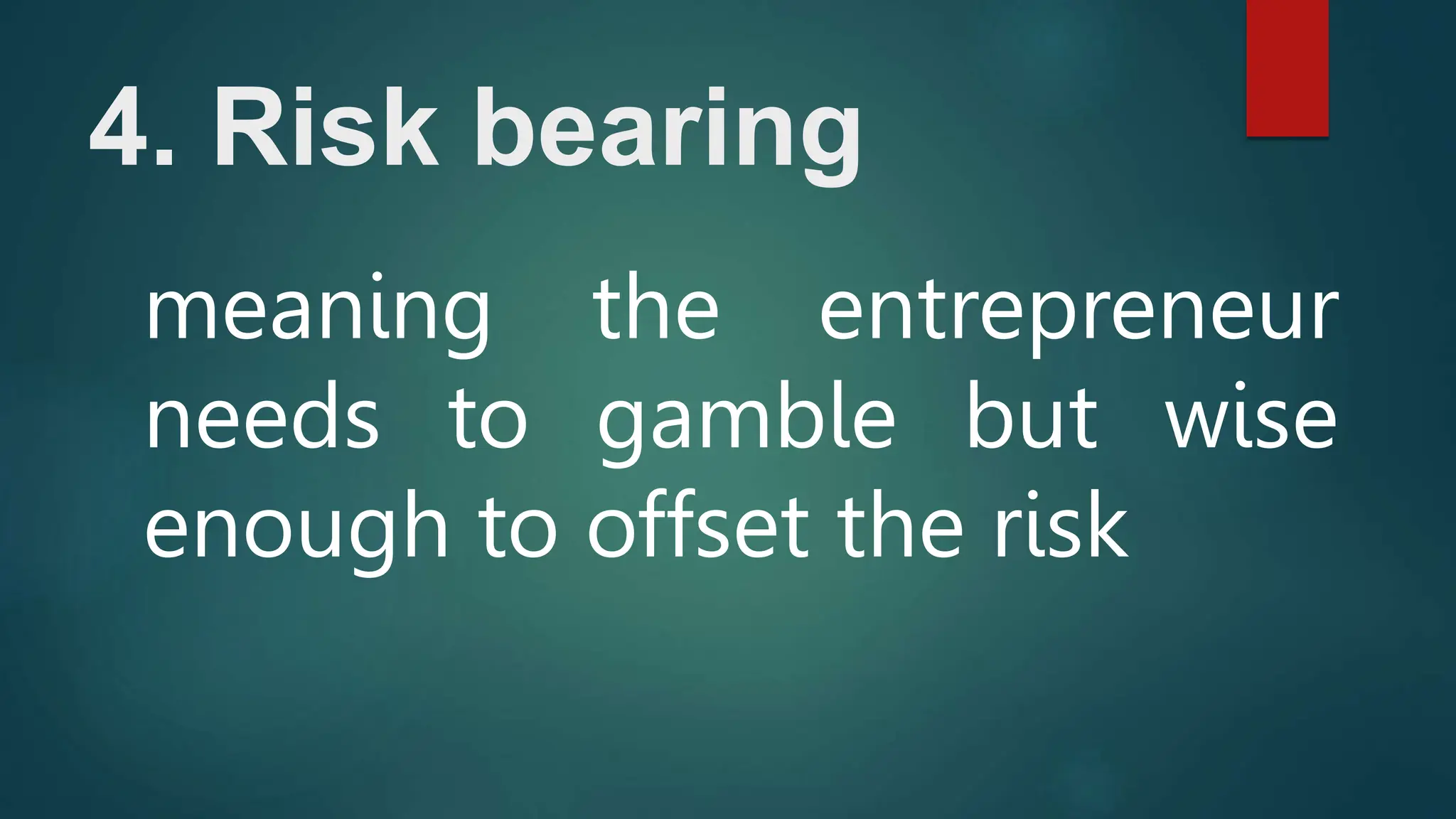 4. Risk bearing

meaning the entrepreneur needs to gamble but wise enough to offset the risk